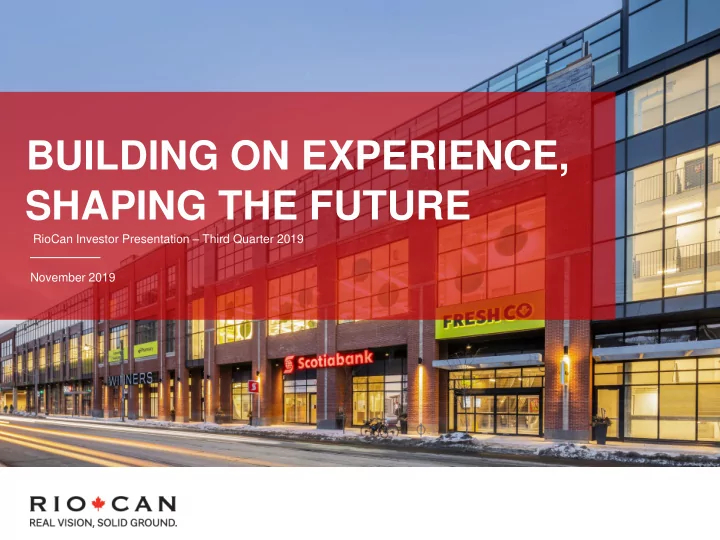 BUILDING ON EXPERIENCE, SHAPING THE FUTURE

RioCan Investor Presentation – Third Quarter 2019

November 2019

FRESH CO

Scotiabank

WINNERS

RIO CAN
REAL VISION, SOLID GROUND.